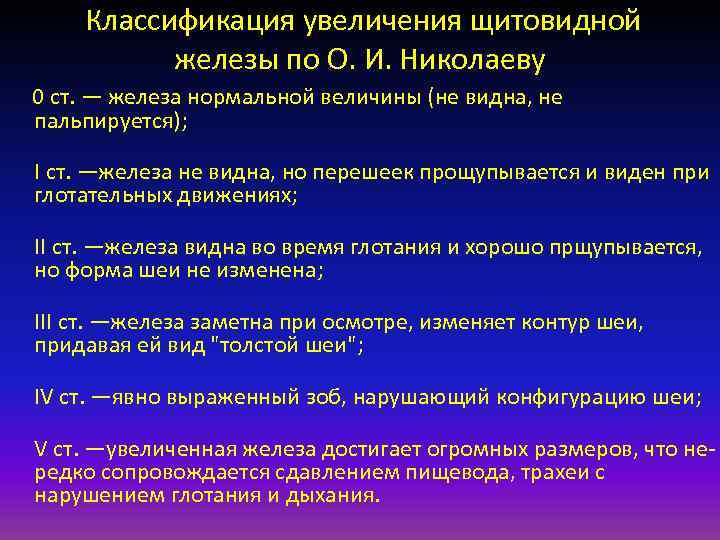 Классификация увеличения щитовидной железы по О. И. Николаеву

0 ст. — железа нормальной величины (не видна, не пальпируется);

I ст. —железа не видна, но перешеек прощупывается и виден при глотательных движениях;

II ст. —железа видна во время глотания и хорошо прщупывается, но форма шеи не изменена;

III ст. —железа заметна при осмотре, изменяет контур шеи, придавая ей вид "толстой шеи";

IV ст. —явно выраженный зоб, нарушающий конфигурацию шеи;

V ст. —увеличенная железа достигает огромных размеров, что нередко сопровождается сдавлением пищевода, трахеи с нарушением глотания и дыхания.